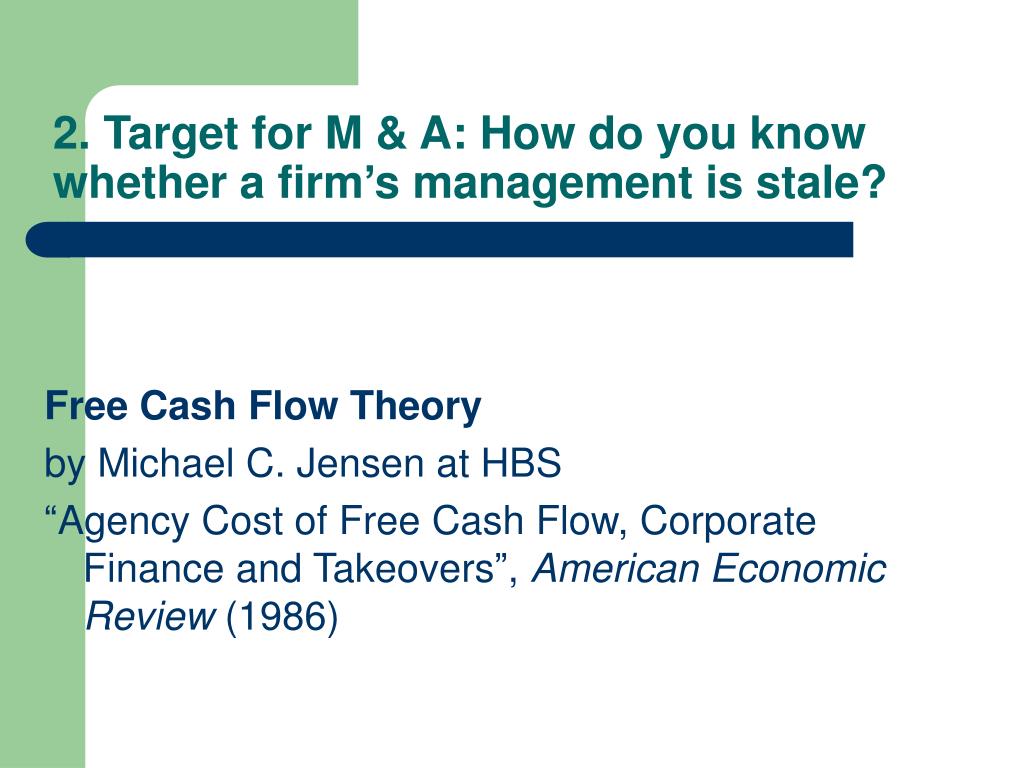 2. Target for M & A: How do you know whether a firm’s management is stale?

Free Cash Flow Theory

by Michael C. Jensen at HBS

“Agency Cost of Free Cash Flow, Corporate Finance and Takeovers”, American Economic Review (1986)